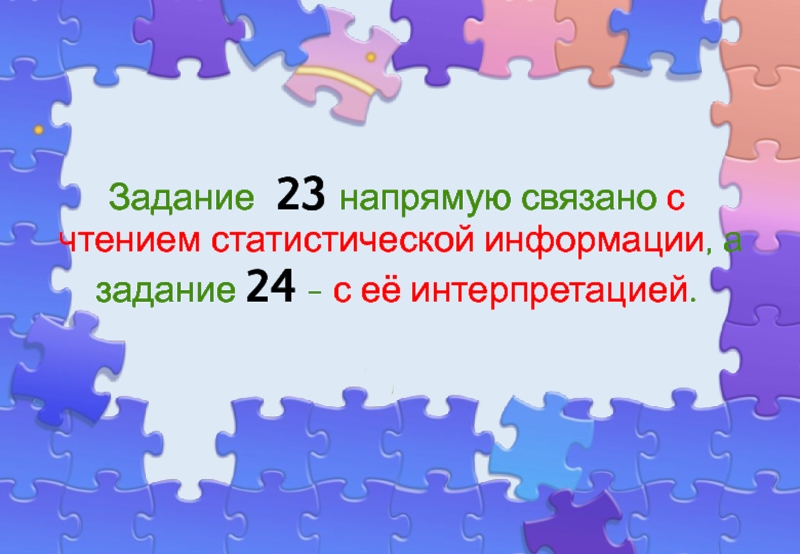 Задание 23 напрямую связано с чтением статистической информации, а задание 24 – с её интерпретацией.